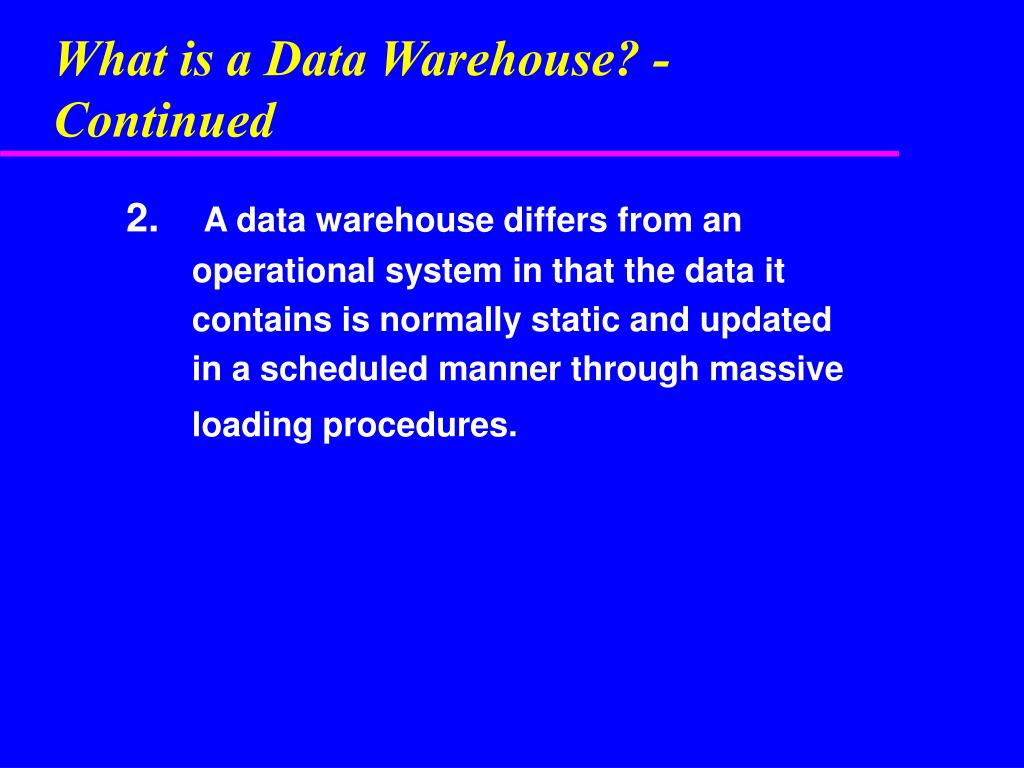 What is a Data Warehouse? - Continued

2. A data warehouse differs from an operational system in that the data it contains is normally static and updated in a scheduled manner through massive loading procedures.